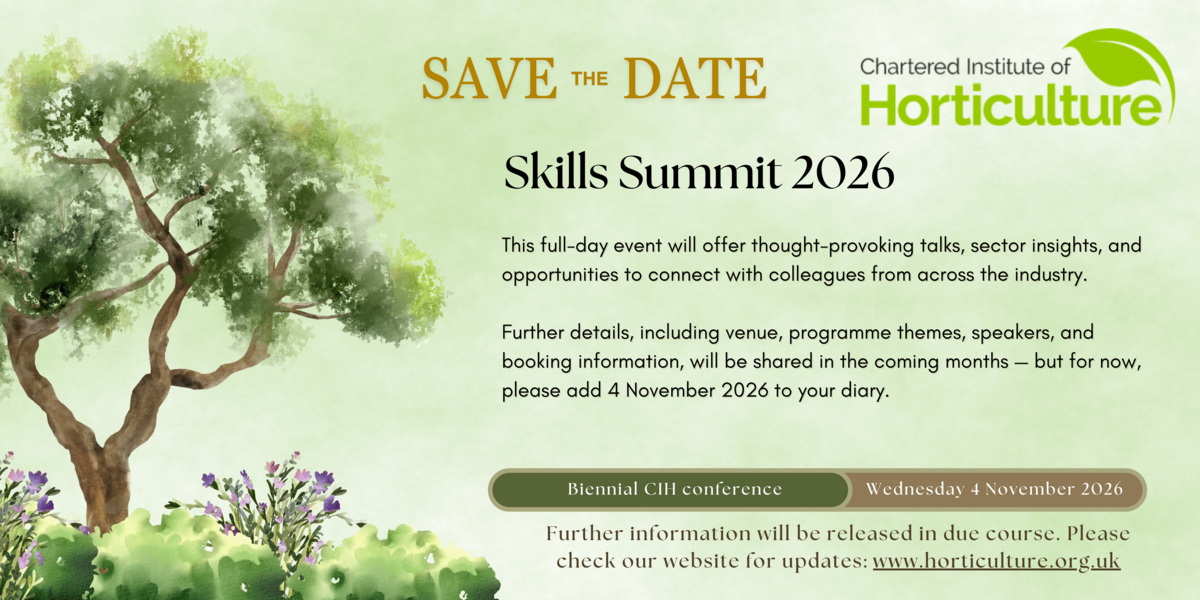 SAVE THE DATE

Chartered Institute of
Horticulture

Skills Summit 2026

This full-day event will offer thought-provoking talks, sector insights, and opportunities to connect with colleagues from across the industry.

Further details, including venue, programme themes, speakers, and booking information, will be shared in the coming months — but for now, please add 4 November 2026 to your diary.

Biennial CIH conference

Wednesday 4 November 2026

Further information will be released in due course. Please check our website for updates: www.horticulture.org.uk